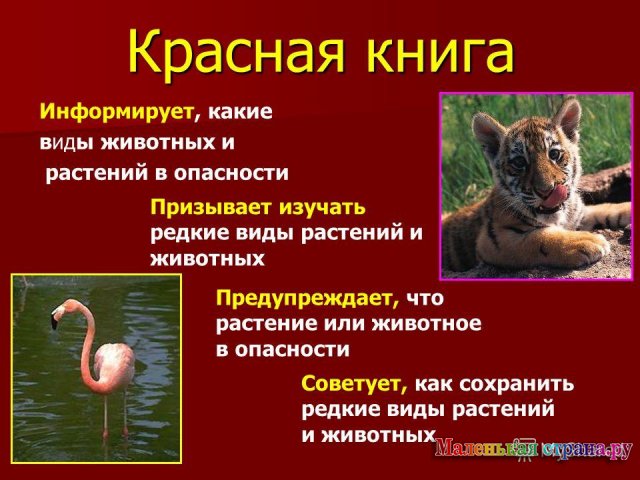 Красная книга

Информирует, какие виды животных и растений в опасности

Призывает изучать редкие виды растений и животных

Предупреждает, что растение или животное в опасности

Советует, как сохранить редкие виды растений и животных

Маленькая страна.ру